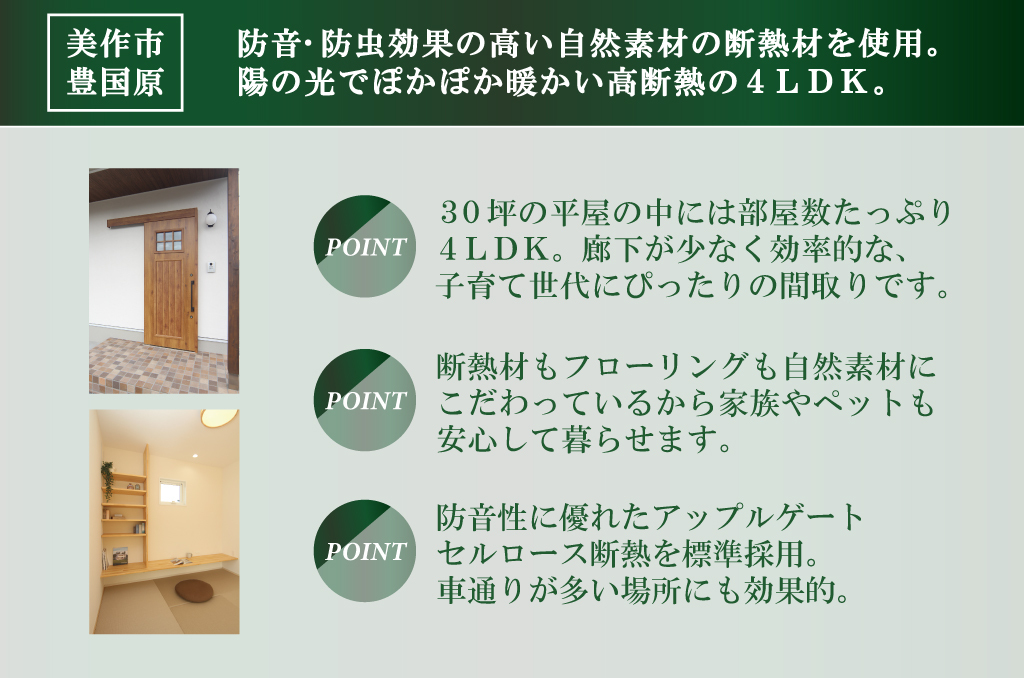 美作市
豊国原

防音･防虫効果の高い自然素材の断熱材を使用。
陽の光でぽかぽか暖かい高断熱の４ＬＤＫ。

POINT

３０坪の平屋の中には部屋数たっぷり４ＬＤＫ。廊下が少なく効率的な、子育て世代にぴったりの間取りです。

POINT

断熱材もフローリングも自然素材にこだわっているから家族やペットも安心して暮らせます。

POINT

防音性に優れたアップルゲートセルロース断熱を標準採用。車通りが多い場所にも効果的。